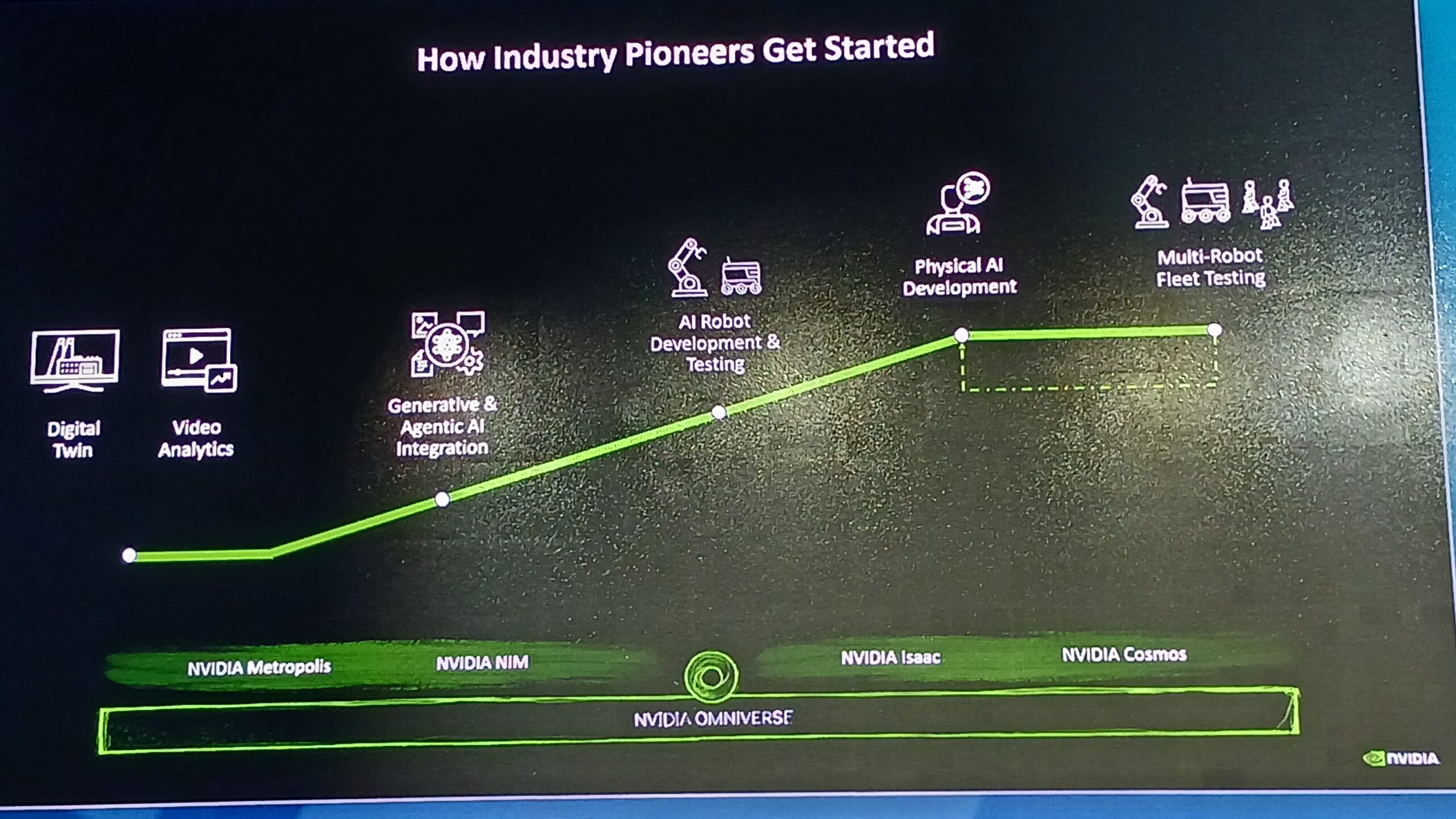 How Industry Pioneers Get Started

Digital Twin

Video Analytics

Generative & Agentic AI Integration

AI Robot Development & Testing

Physical AI Development

Multi-Robot Fleet Testing

NVIDIA Metropolis

NVIDIA NIM

NVIDIA Isaac

NVIDIA Cosmos

NVIDIA OMNIVERSE

NVIDIA